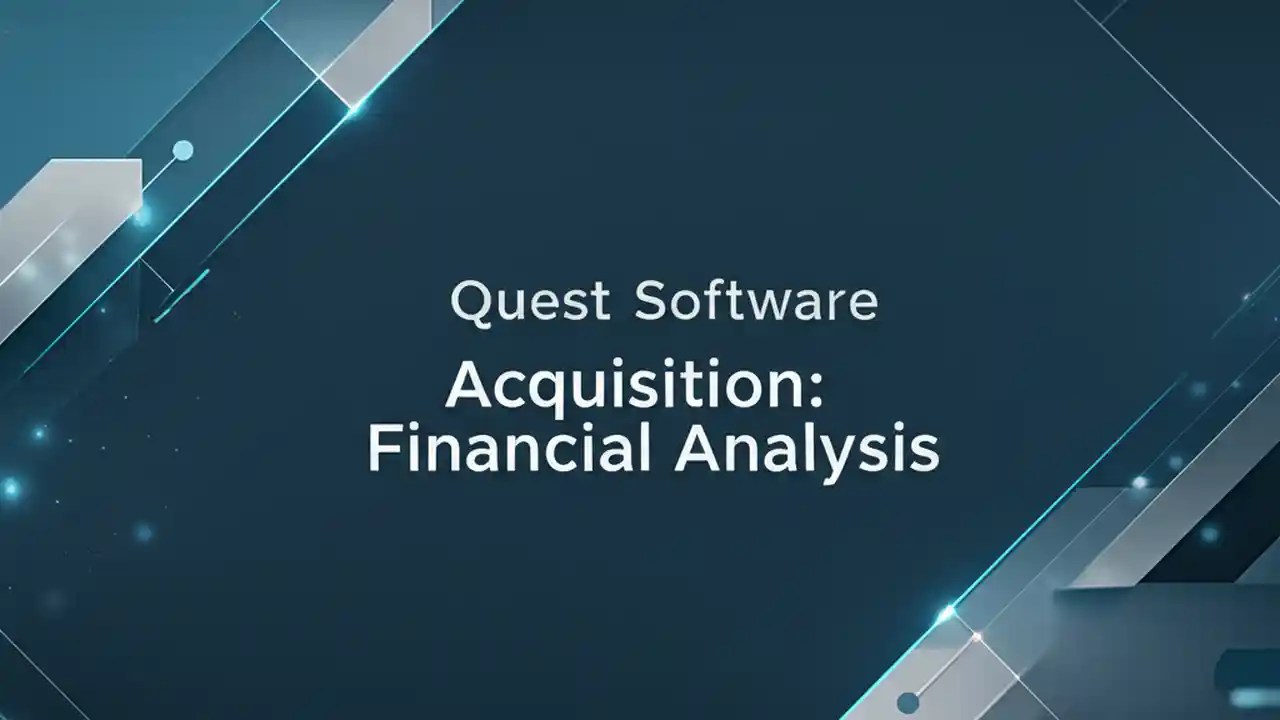 Quest Software

Acquisition:
Financial Analysis